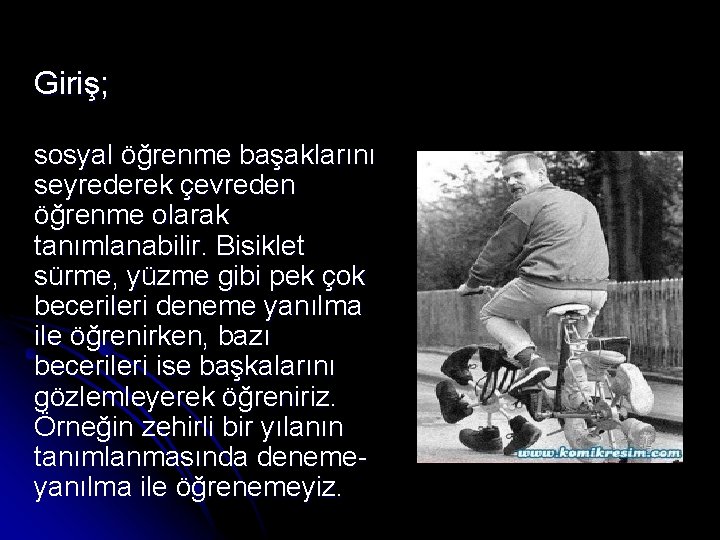 Giriş;

sosyal öğrenme başaklarını seyrederek çevreden öğrenme olarak tanımlanabilir. Bisiklet sürme, yüzme gibi pek çok becerileri deneme yanılma ile öğrenirken, bazı becerileri ise başkalarını gözlemleyerek öğreniriz. Örneğin zehirli bir yılanın tanımlanmasında deneme-yanılma ile öğrenemeyiz.

www.komikresim.com